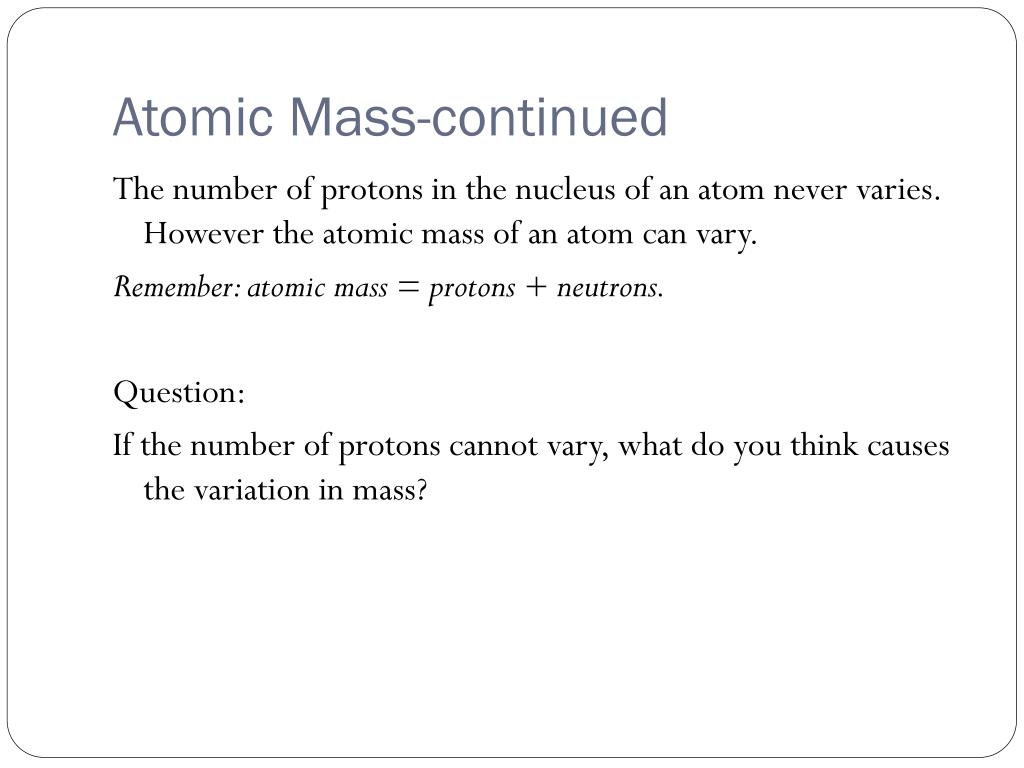 Atomic Mass-continued

The number of protons in the nucleus of an atom never varies. However the atomic mass of an atom can vary.

Remember: atomic mass = protons + neutrons.

Question:

If the number of protons cannot vary, what do you think causes the variation in mass?